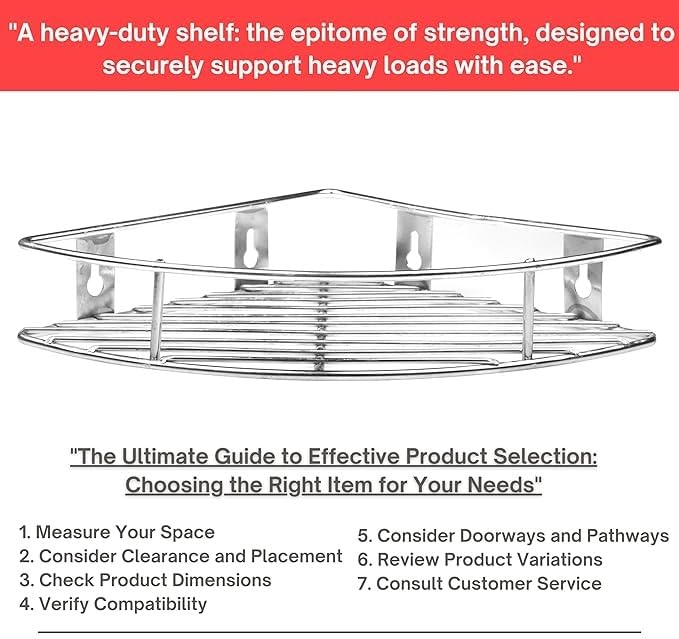 "A heavy-duty shelf: the epitome of strength, designed to securely support heavy loads with ease."

"The Ultimate Guide to Effective Product Selection: Choosing the Right Item for Your Needs"

1. Measure Your Space
2. Consider Clearance and Placement
3. Check Product Dimensions
4. Verify Compatibility

5. Consider Doorways and Pathways
6. Review Product Variations
7. Consult Customer Service